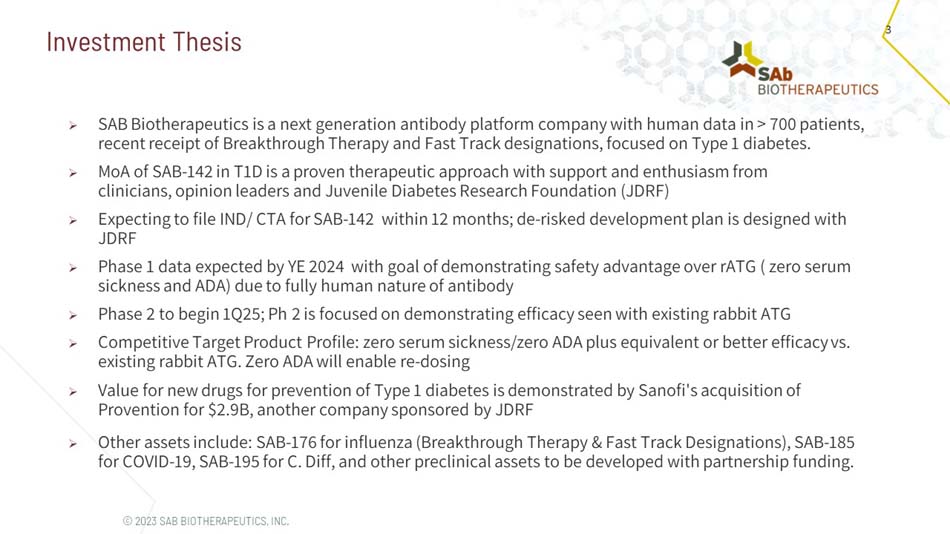 Investment Thesis

3

SAb BIOTHERAPEUTICS

➢ SAB Biotherapeutics is a next generation antibody platform company with human data in > 700 patients, recent receipt of Breakthrough Therapy and Fast Track designations, focused on Type 1 diabetes.

➢ MoA of SAB-142 in T1D is a proven therapeutic approach with support and enthusiasm from clinicians, opinion leaders and Juvenile Diabetes Research Foundation (JDRF)

➢ Expecting to file IND/ CTA for SAB-142 within 12 months; de-risked development plan is designed with JDRF

➢ Phase 1 data expected by YE 2024 with goal of demonstrating safety advantage over rATG ( zero serum sickness and ADA) due to fully human nature of antibody

➢ Phase 2 to begin 1Q25; Ph 2 is focused on demonstrating efficacy seen with existing rabbit ATG

➢ Competitive Target Product Profile: zero serum sickness/zero ADA plus equivalent or better efficacy vs. existing rabbit ATG. Zero ADA will enable re-dosing

➢ Value for new drugs for prevention of Type 1 diabetes is demonstrated by Sanofi's acquisition of Provention for $2.9B, another company sponsored by JDRF

➢ Other assets include: SAB-176 for influenza (Breakthrough Therapy & Fast Track Designations), SAB-185 for COVID-19, SAB-195 for C. Diff, and other preclinical assets to be developed with partnership funding.

© 2023 SAB BIOTHERAPEUTICS, INC.